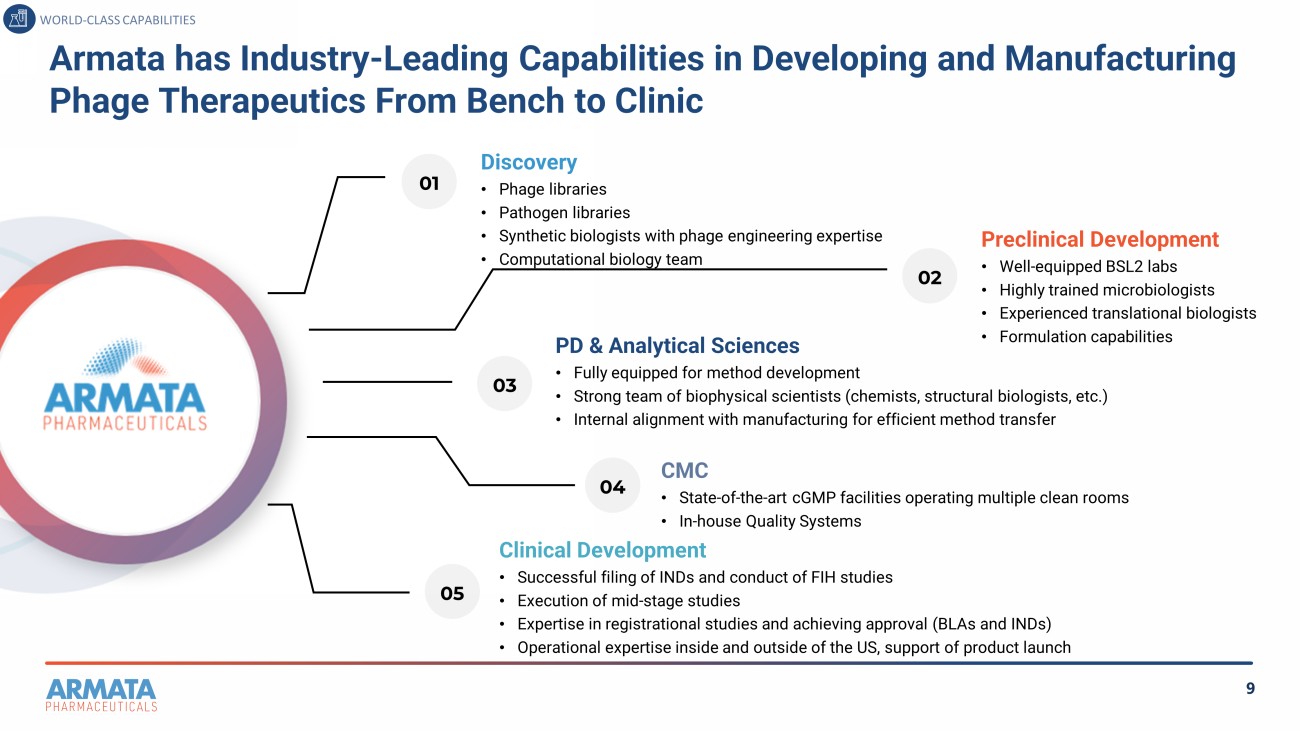 WORLD-CLASS CAPABILITIES

Armata has Industry-Leading Capabilities in Developing and Manufacturing Phage Therapeutics From Bench to Clinic

ARMATA PHARMACEUTICALS

01

Discovery
• Phage libraries
• Pathogen libraries
• Synthetic biologists with phage engineering expertise
• Computational biology team

02

Preclinical Development
• Well-equipped BSL2 labs
• Highly trained microbiologists
• Experienced translational biologists
• Formulation capabilities

03

PD & Analytical Sciences
• Fully equipped for method development
• Strong team of biophysical scientists (chemists, structural biologists, etc.)
• Internal alignment with manufacturing for efficient method transfer

04

CMC
• State-of-the-art cGMP facilities operating multiple clean rooms
• In-house Quality Systems

05

Clinical Development
• Successful filing of INDs and conduct of FIH studies
• Execution of mid-stage studies
• Expertise in registrational studies and achieving approval (BLAs and INDs)
• Operational expertise inside and outside of the US, support of product launch

ARMATA PHARMACEUTICALS

9